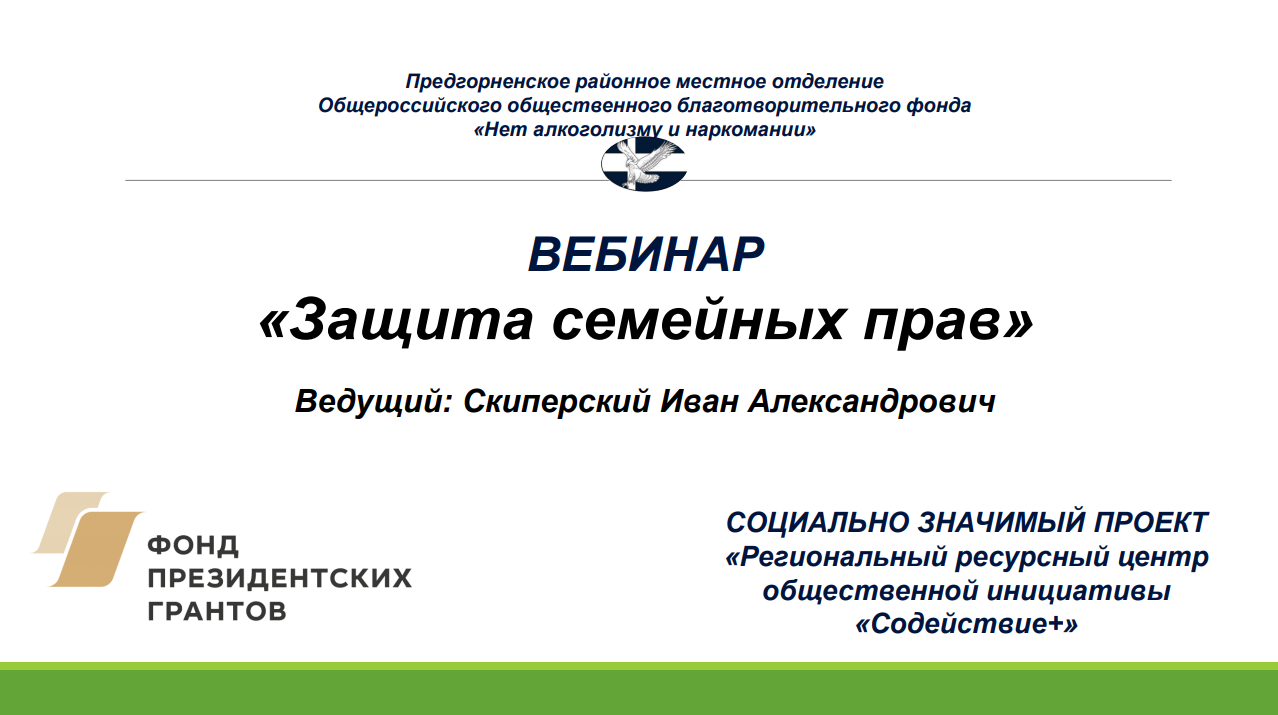 Предгорненское районное местное отделение
Общероссийского общественного благотворительного фонда
«Нет алкоголизму и наркомании»

ВЕБИНАР
«Защита семейных прав»

Ведущий: Скиперский Иван Александрович

ФОНД
ПРЕЗИДЕНТСКИХ
ГРАНТОВ

СОЦИАЛЬНО ЗНАЧИМЫЙ ПРОЕКТ
«Региональный ресурсный центр общественной инициативы «Содействие+»